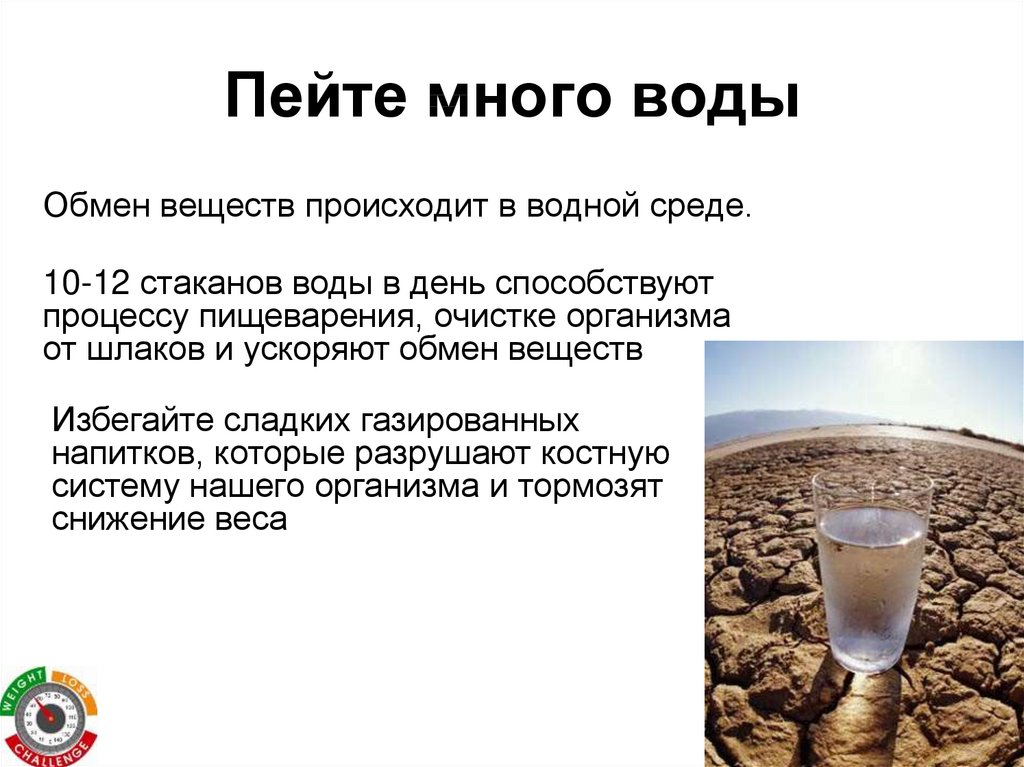 Пейте много воды

Обмен веществ происходит в водной среде.

10-12 стаканов воды в день способствуют процессу пищеварения, очистке организма от шлаков и ускоряют обмен веществ

Избегайте сладких газированных напитков, которые разрушают костную систему нашего организма и тормозят снижение веса

WEIGHT LOSS CHALLENGE